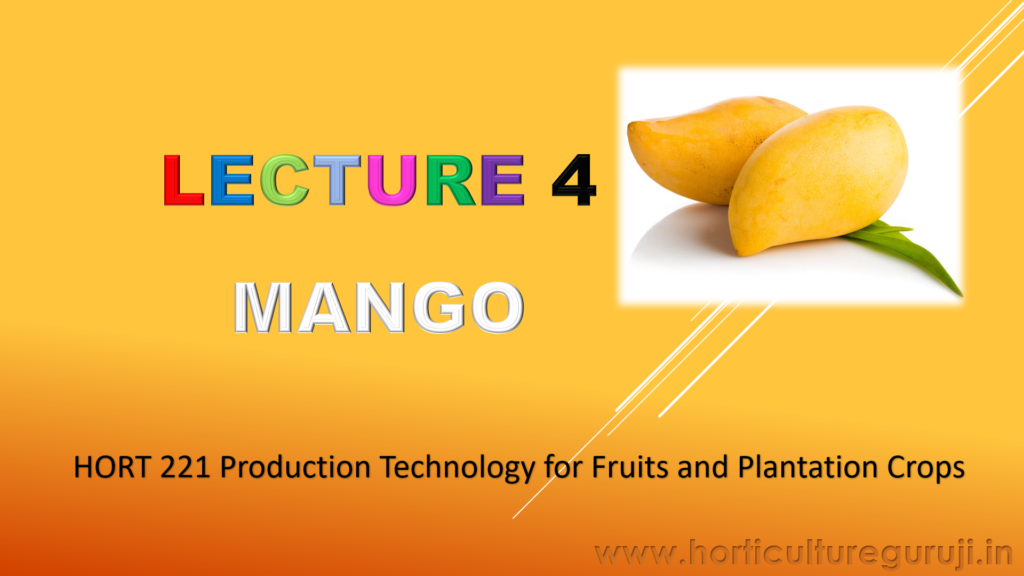 LECTURE 4

MANGO

HORT 221 Production Technology for Fruits and Plantation Crops

www.horticultureguruji.in